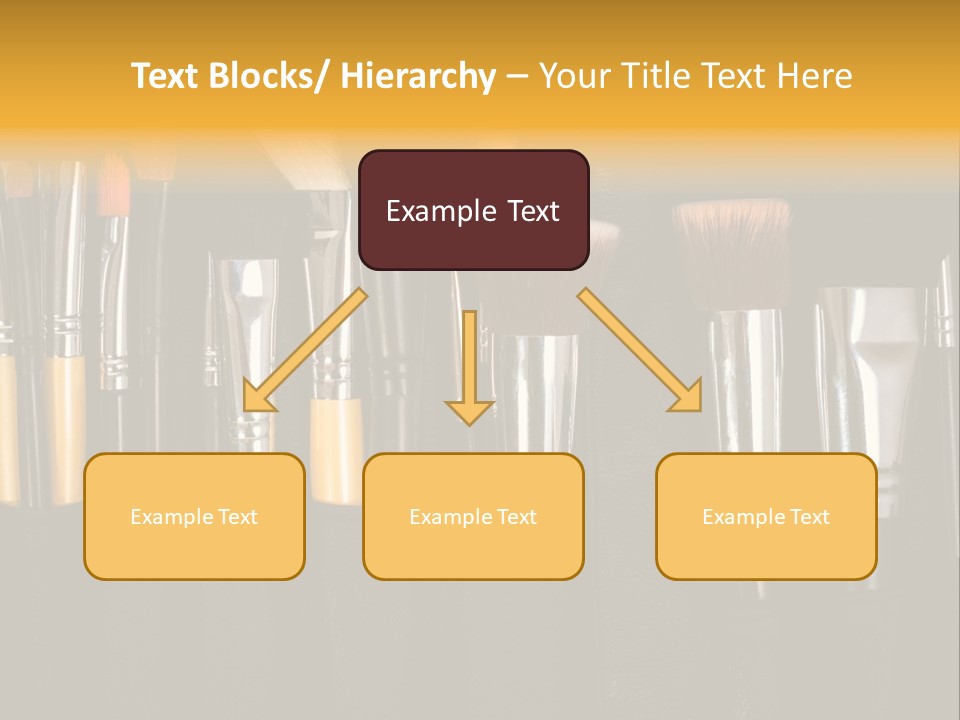 Text Blocks/ Hierarchy – Your Title Text Here

Example Text

Example Text

Example Text

Example Text